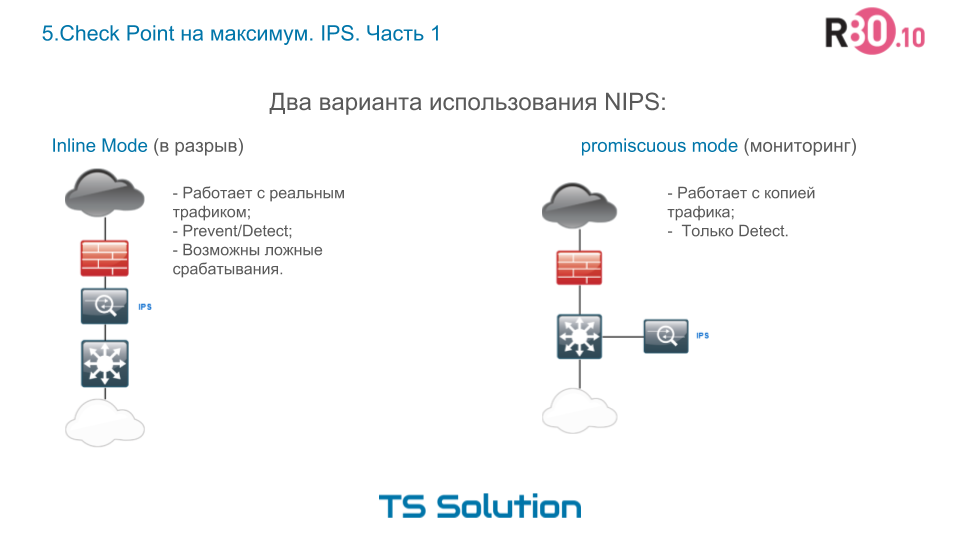 5.Check Point на максимум. IPS. Часть 1

R80.10

Два варианта использования NIPS:

Inline Mode (в разрыв)

- Работает с реальным трафиком;
- Prevent/Detect;
- Возможны ложные срабатывания.

IPS

promiscuous mode (мониторинг)

- Работает с копией трафика;
- Только Detect.

IPS

TS Solution